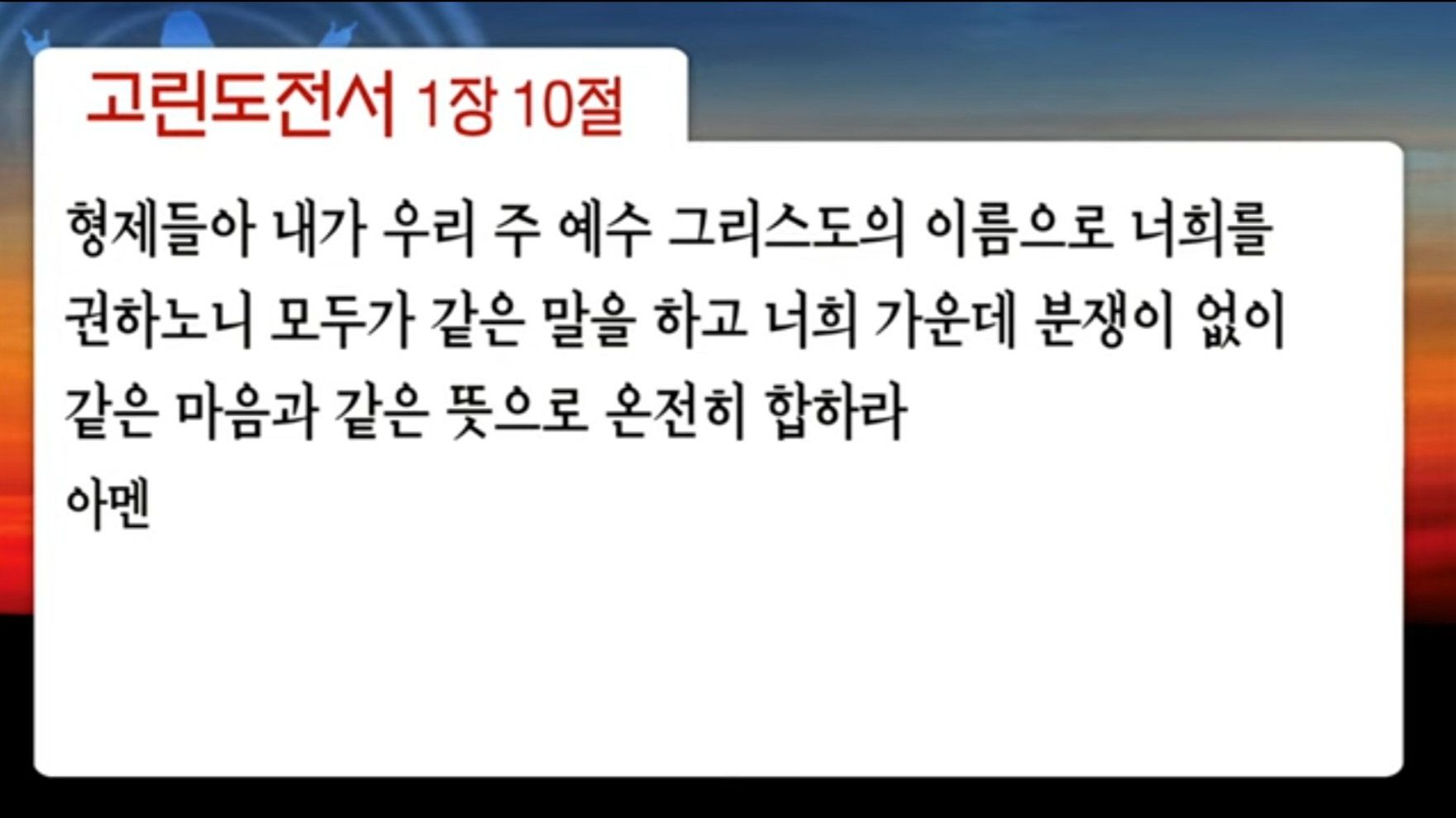 고린도전서 1장 10절

형제들아 내가 우리 주 예수 그리스도의 이름으로 너희를 권하노니 모두가 같은 말을 하고 너희 가운데 분쟁이 없이 같은 마음과 같은 뜻으로 온전히 합하라

아멘